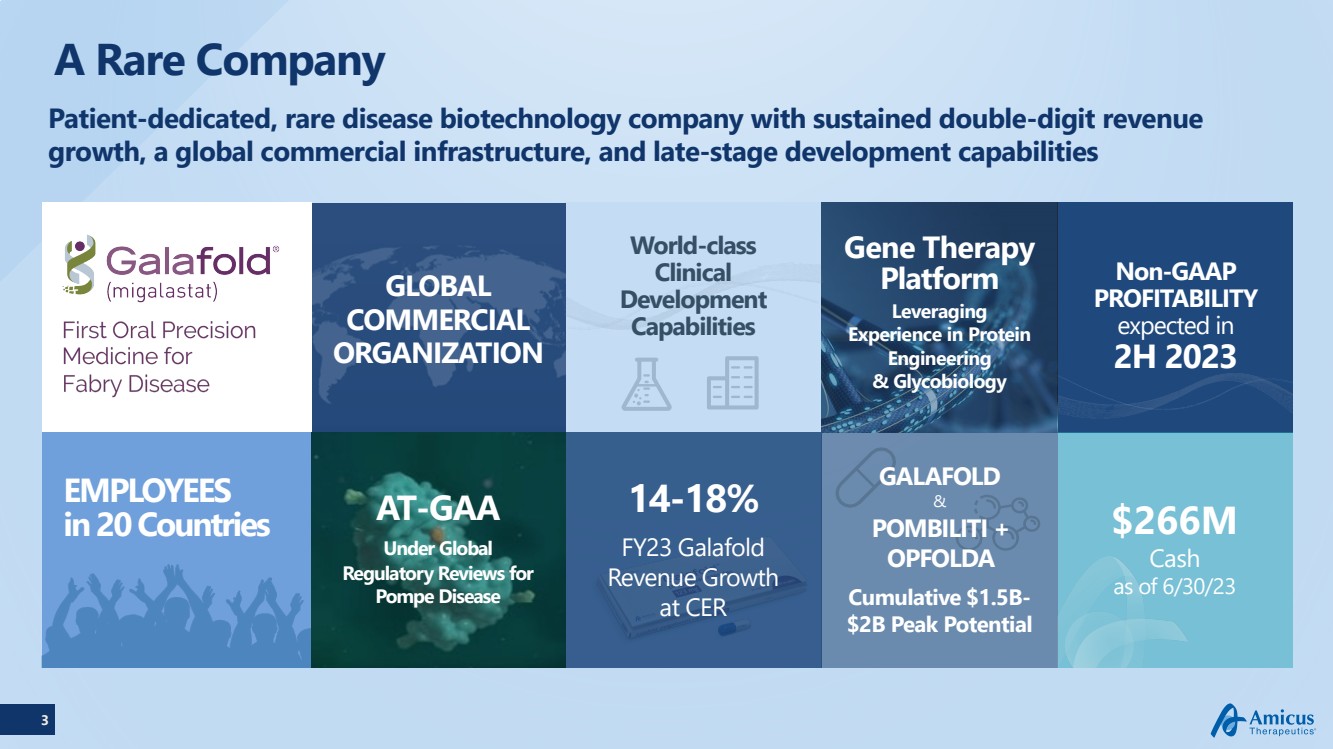 A Rare Company

Patient-dedicated, rare disease biotechnology company with sustained double-digit revenue growth, a global commercial infrastructure, and late-stage development capabilities

Galafold®
(migalastat)
First Oral Precision Medicine for Fabry Disease

GLOBAL COMMERCIAL ORGANIZATION

World-class Clinical Development Capabilities

Gene Therapy Platform
Leveraging Experience in Protein Engineering & Glycobiology

Non-GAAP PROFITABILITY expected in 2H 2023

EMPLOYEES in 20 Countries

AT-GAA
Under Global Regulatory Reviews for Pompe Disease

14-18%
FY23 Galafold Revenue Growth at CER

GALAFOLD
&
POMBILITI + OPFOLDA
Cumulative $1.5B-$2B Peak Potential

$266M
Cash
as of 6/30/23

3

Amicus Therapeutics®